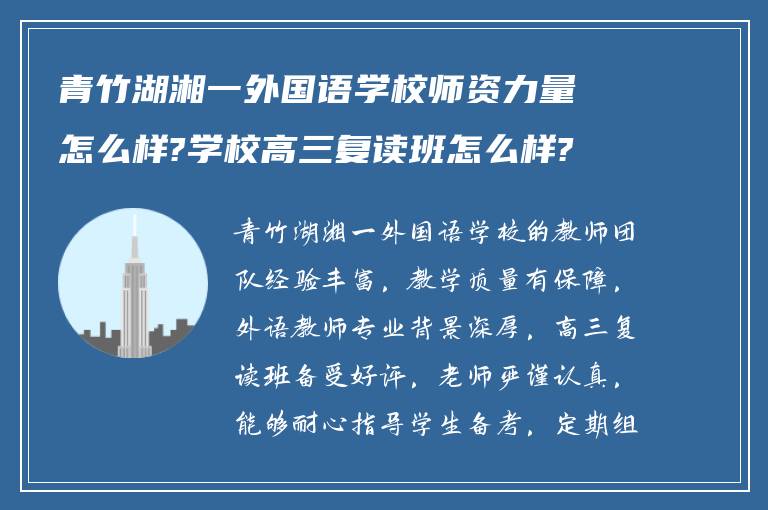 青竹湖湘一外国语学校师资力量怎么样?学校高三复读班怎么样?

青竹湖湘一外国语学校的教师团队经验丰富，教学质量有保障，外语教师专业背景深厚，高三复读班备受好评，老师严谨认真，能够耐心指导学生备考，定期组